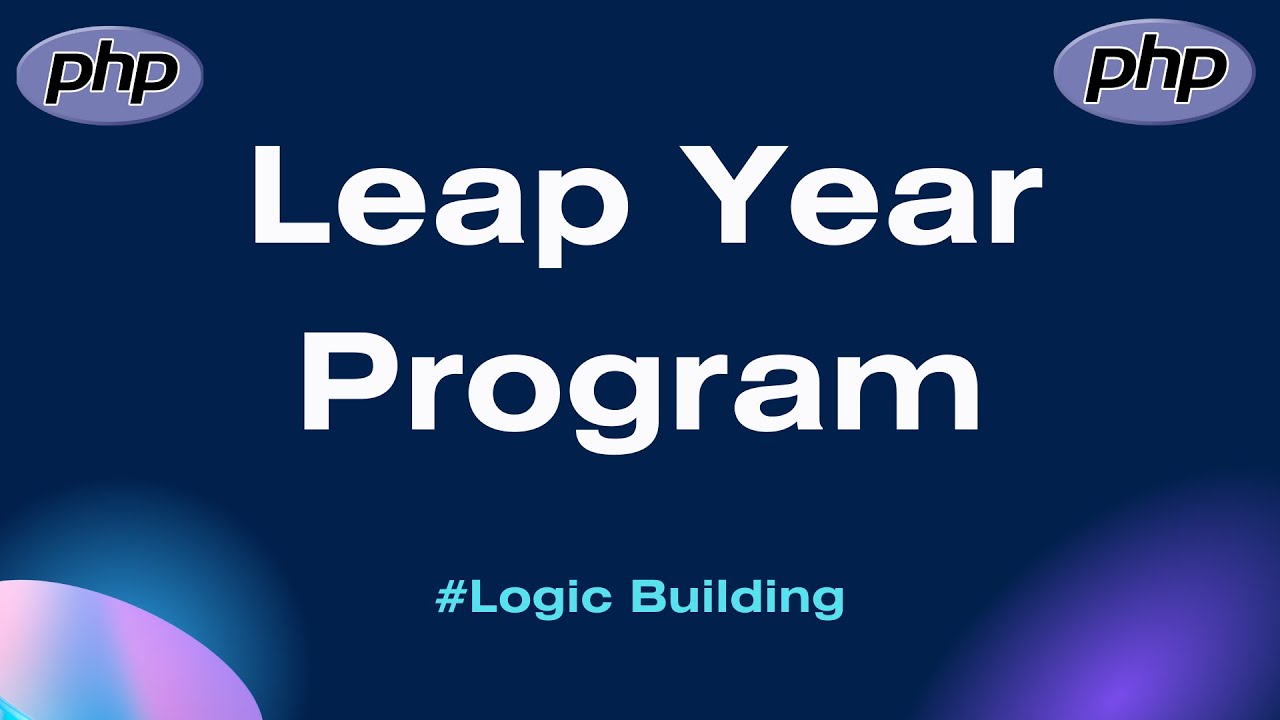 php

php

Leap Year Program

#Logic Building